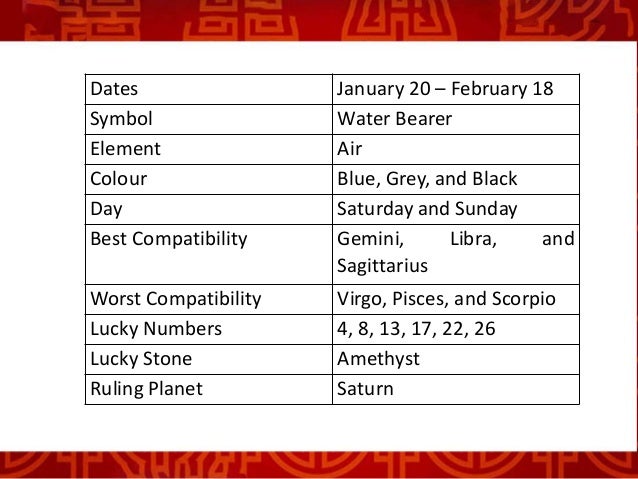 | Dates | January 20 – February 18 |
|---|---|
| Symbol | Water Bearer |
| Element | Air |
| Colour | Blue, Grey, and Black |
| Day | Saturday and Sunday |
| Best Compatibility | Gemini, Libra, and Sagittarius |
| Worst Compatibility | Virgo, Pisces, and Scorpio |
| Lucky Numbers | 4, 8, 13, 17, 22, 26 |
| Lucky Stone | Amethyst |
| Ruling Planet | Saturn |